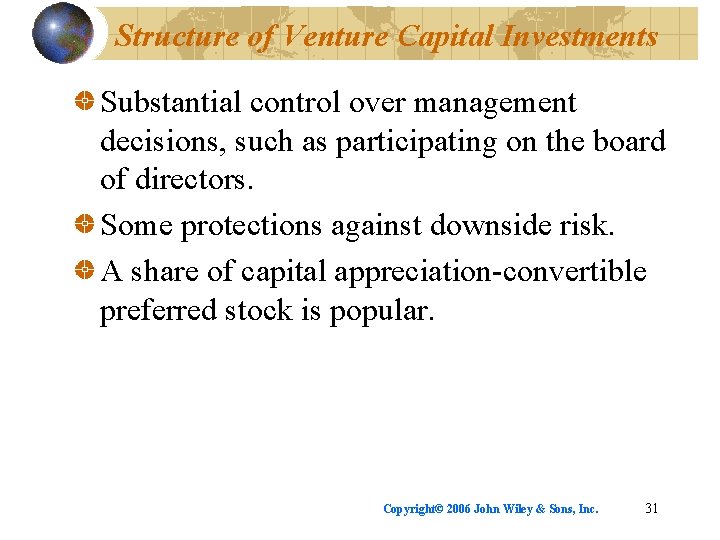 Structure of Venture Capital Investments

Substantial control over management decisions, such as participating on the board of directors.

Some protections against downside risk.

A share of capital appreciation-convertible preferred stock is popular.

Copyright© 2006 John Wiley & Sons, Inc.

31